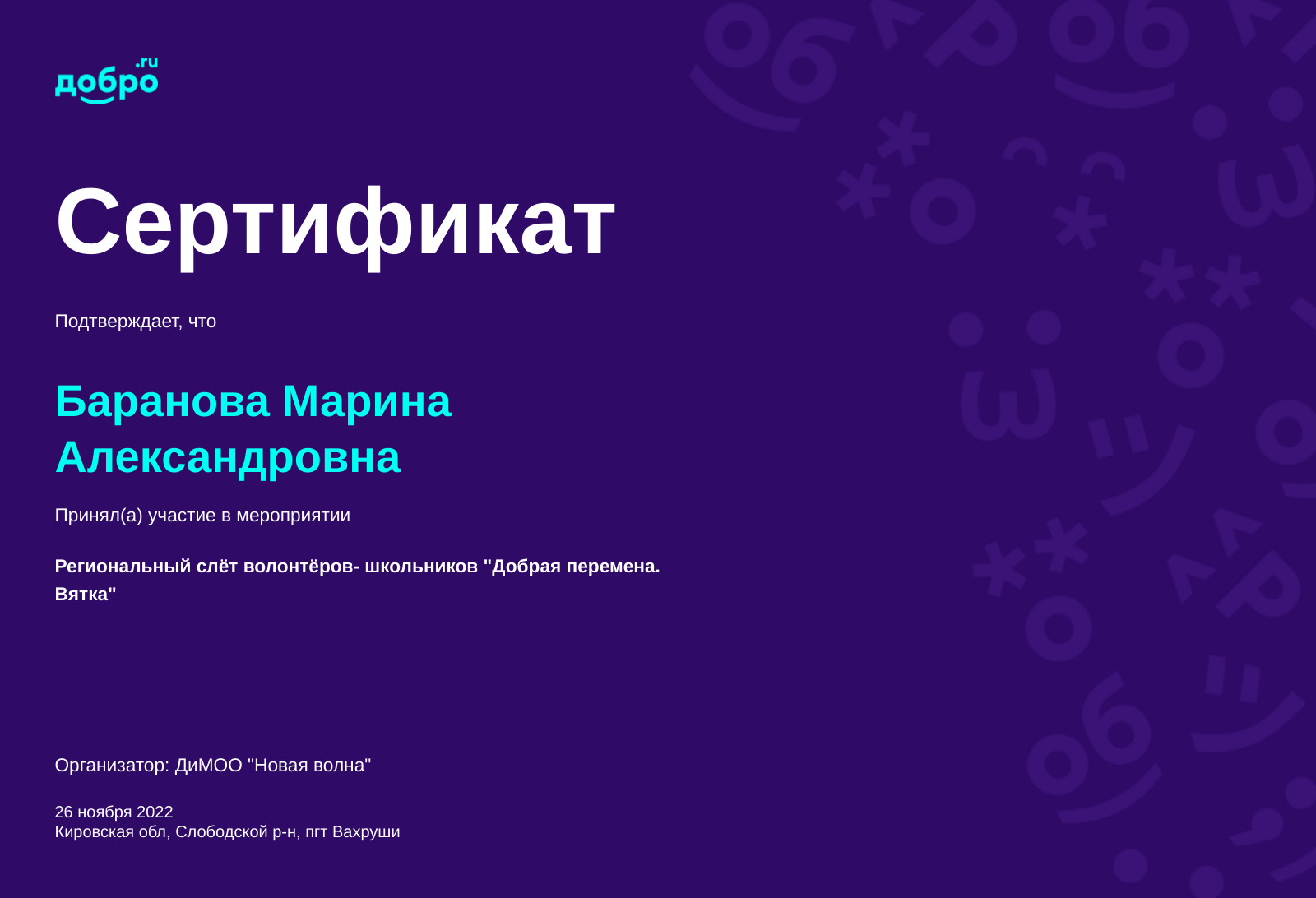 добро.ru

Сертификат

Подтверждает, что

Баранова Марина Александровна

Принял(а) участие в мероприятии

Региональный слёт волонтёров- школьников "Добрая перемена. Вятка"

Организатор: ДиМОО "Новая волна"

26 ноября 2022
Кировская обл, Слободской р-н, пгт Вахруши